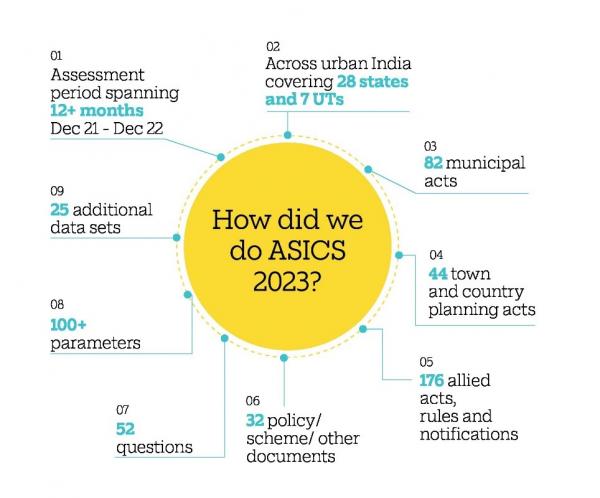 How did we do ASICS 2023?

01
Assessment period spanning 12+ months Dec 21 - Dec 22

02
Across urban India covering 28 states and 7 UTs

03
82 municipal acts

04
44 town and country planning acts

05
176 allied acts, rules and notifications

06
32 policy/ scheme/ other documents

07
52 questions

08
100+ parameters

09
25 additional data sets